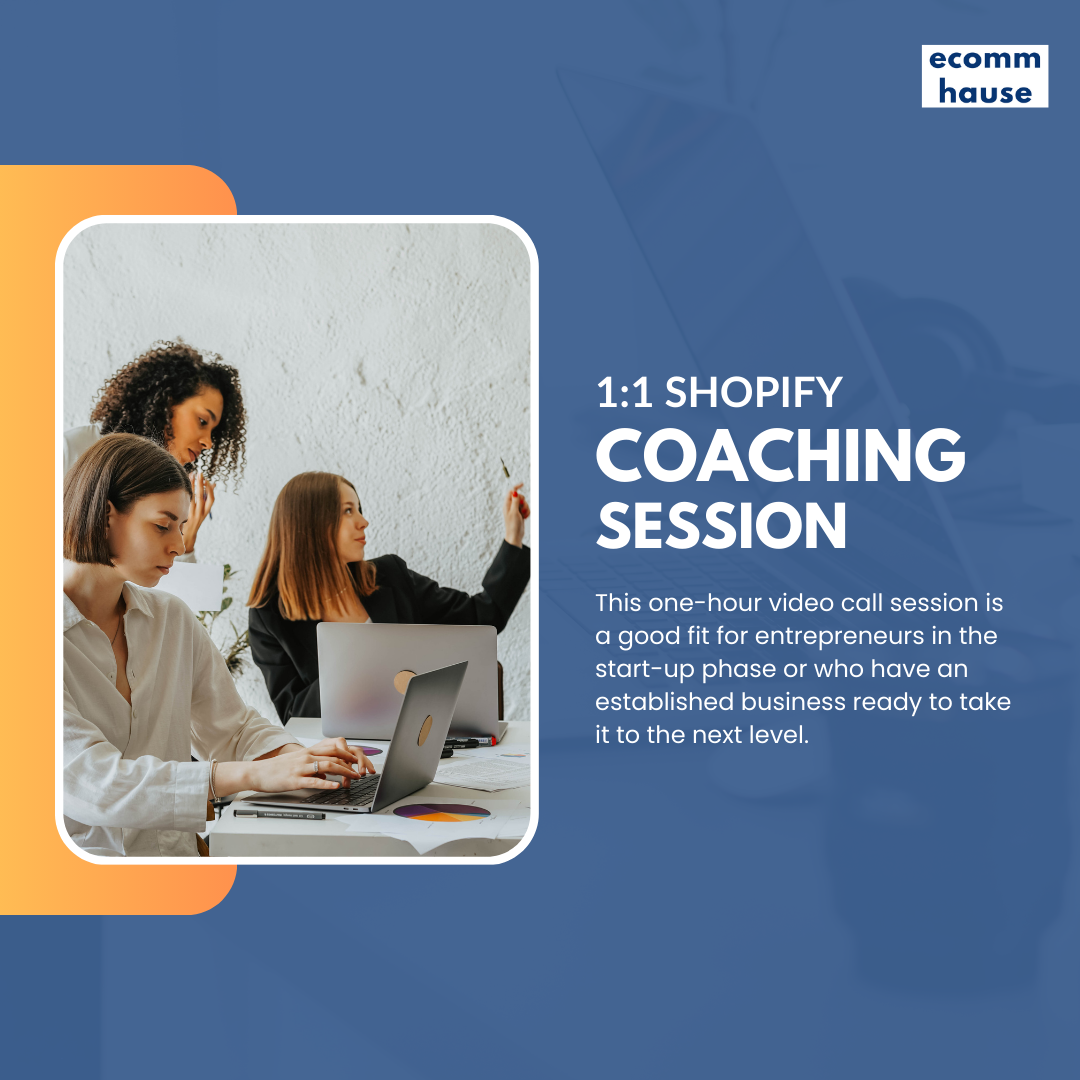 ecomm hause

1:1 SHOPIFY
COACHING SESSION

This one-hour video call session is a good fit for entrepreneurs in the start-up phase or who have an established business ready to take it to the next level.